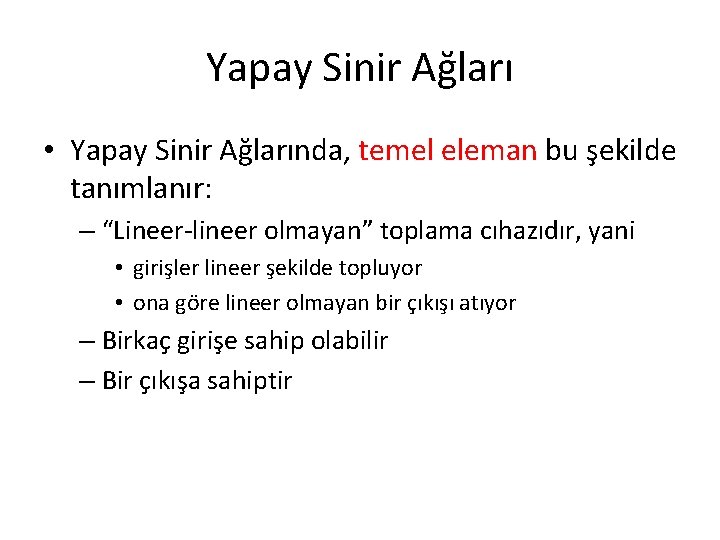 Yapay Sinir Ağları

• Yapay Sinir Ağlarında, temel eleman bu şekilde tanımlanır:

– “Lineer-lineer olmayan” toplama cıhazıdır, yani

• girişler lineer şekilde topluyor

• ona göre lineer olmayan bir çıkışı atıyor

– Birkaç girişe sahip olabilir

– Bir çıkışa sahiptir